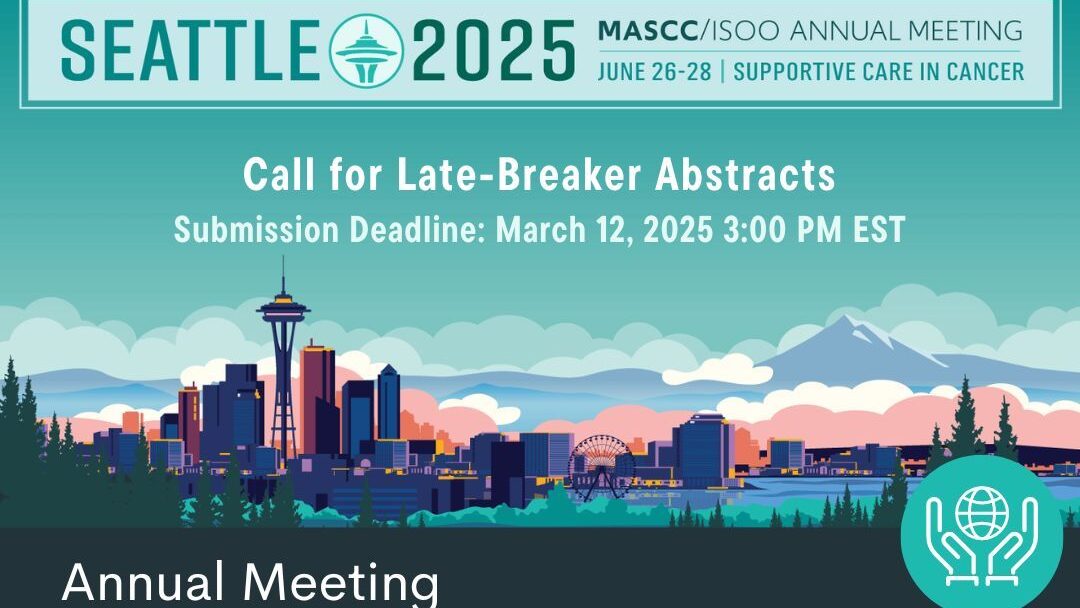 SEATTLE 2025 MASCC/ISOO ANNUAL MEETING
JUNE 26-28 | SUPPORTIVE CARE IN CANCER

Call for Late-Breaker Abstracts
Submission Deadline: March 12, 2025 3:00 PM EST

Annual Meeting